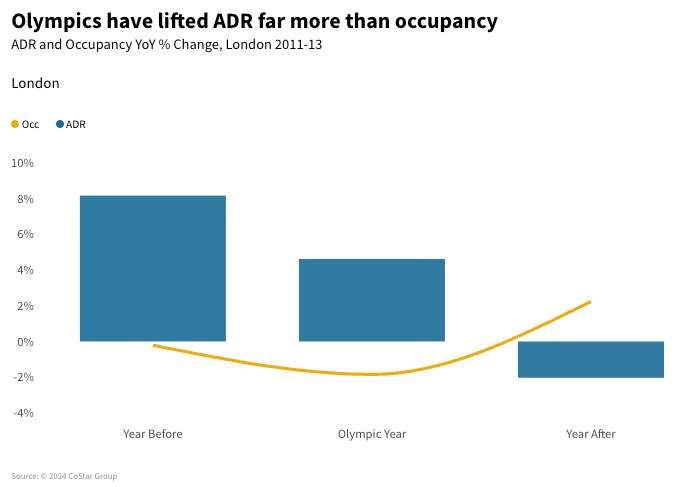 Olympics have lifted ADR far more than occupancy
ADR and Occupancy YoY % Change, London 2011-13

London

Occ ADR

10%
8%
6%
4%
2%
0%
-2%
-4%

Year Before
Olympic Year
Year After

Source: © 2024 CoStar Group